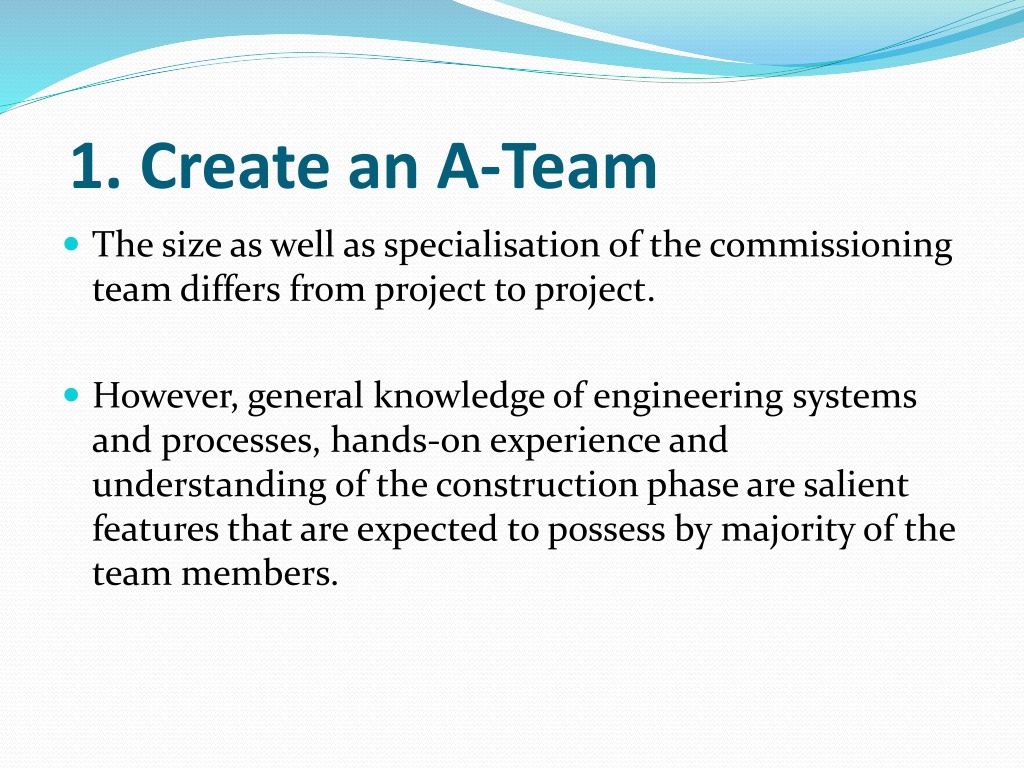 1. Create an A-Team

The size as well as specialisation of the commissioning team differs from project to project.

However, general knowledge of engineering systems and processes, hands-on experience and understanding of the construction phase are salient features that are expected to possess by majority of the team members.